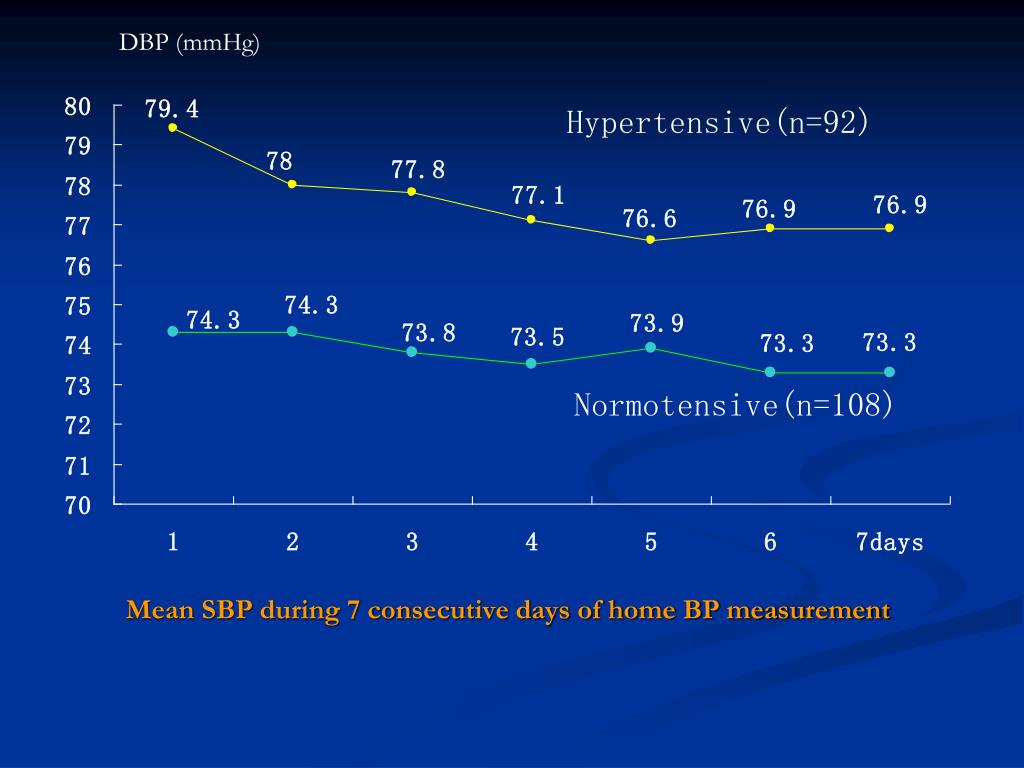 DBP (mmHg)

80
79
78
77
76
75
74
73
72
71
70

79.4
78
77.8
77.1
76.6
76.9
76.9

Hypertensive(n=92)

74.3
74.3
73.8
73.5
73.9
73.3
73.3

Normotensive(n=108)

1
2
3
4
5
6
7days

Mean SBP during 7 consecutive days of home BP measurement